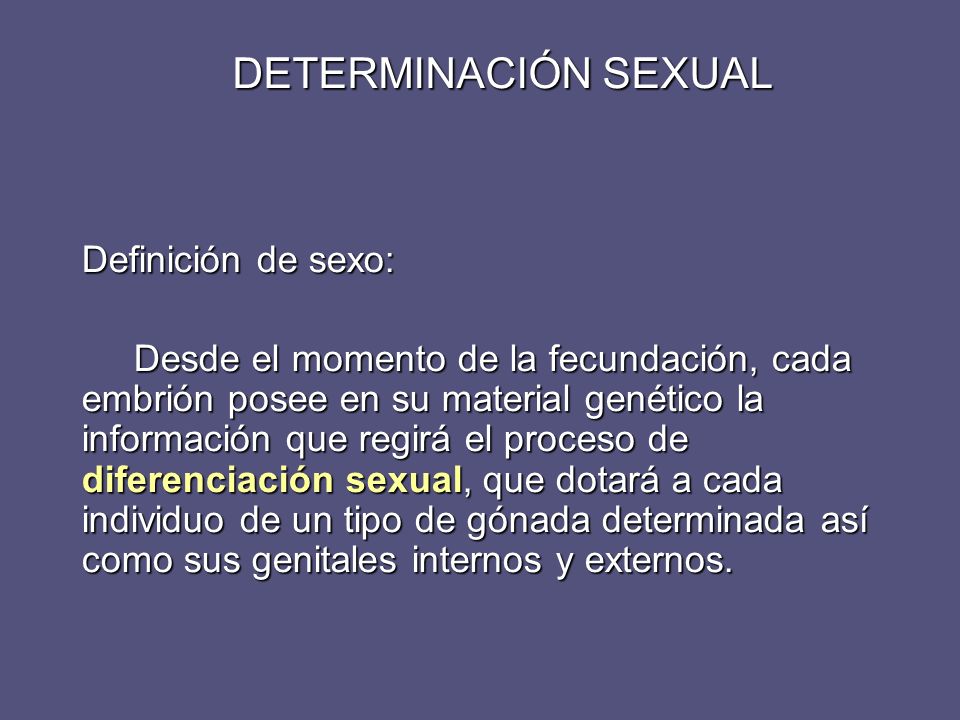 DETERMINACIÓN SEXUAL

Definición de sexo:

Desde el momento de la fecundación, cada embrión posee en su material genético la información que regirá el proceso de diferenciación sexual, que dotará a cada individuo de un tipo de gónada determinada así como sus genitales internos y externos.